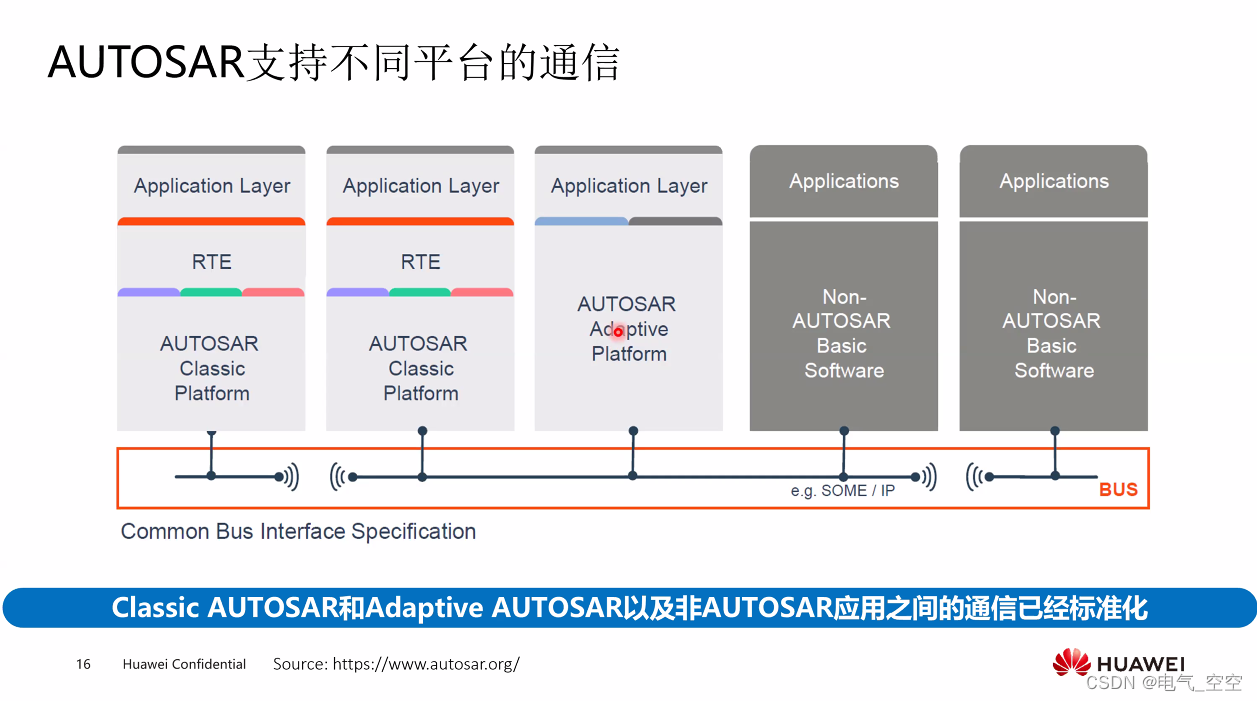 AUTOSAR支持不同平台的通信

Application Layer

RTE

AUTOSAR Classic Platform

Application Layer

RTE

AUTOSAR Classic Platform

Application Layer

AUTOSAR Adaptive Platform

Applications

Non-AUTOSAR Basic Software

Applications

Non-AUTOSAR Basic Software

e.g. SOME / IP

BUS

Common Bus Interface Specification

Classic AUTOSAR和Adaptive AUTOSAR以及非AUTOSAR应用之间的通信已经标准化

16 Huawei Confidential Source: https://www.autosar.org/

HUAWEI

CSDN @电气_空空